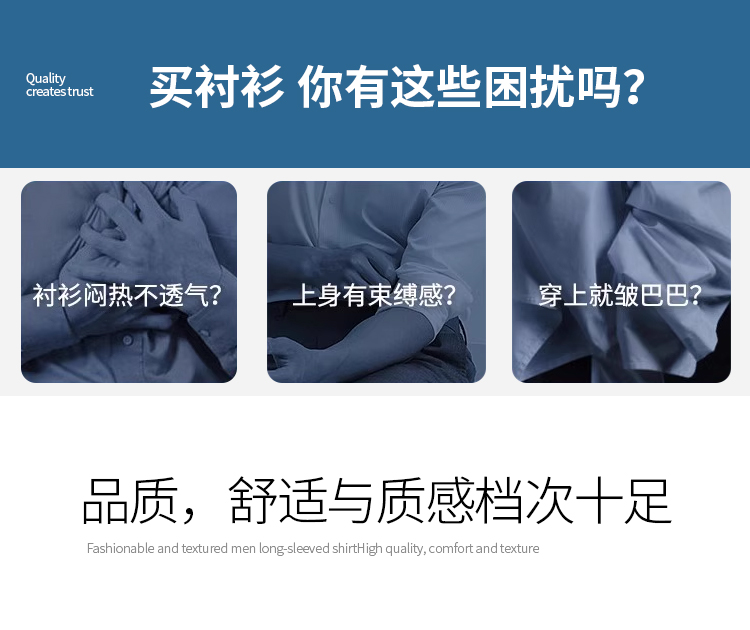 Quality
creates trust

买衬衫 你有这些困扰吗?

衬衫闷热不透气?

上身有束缚感?

穿上就皱巴巴?

品质，舒适与质感档次十足

Fashionable and textured men long-sleeved shirtHigh quality, comfort and texture